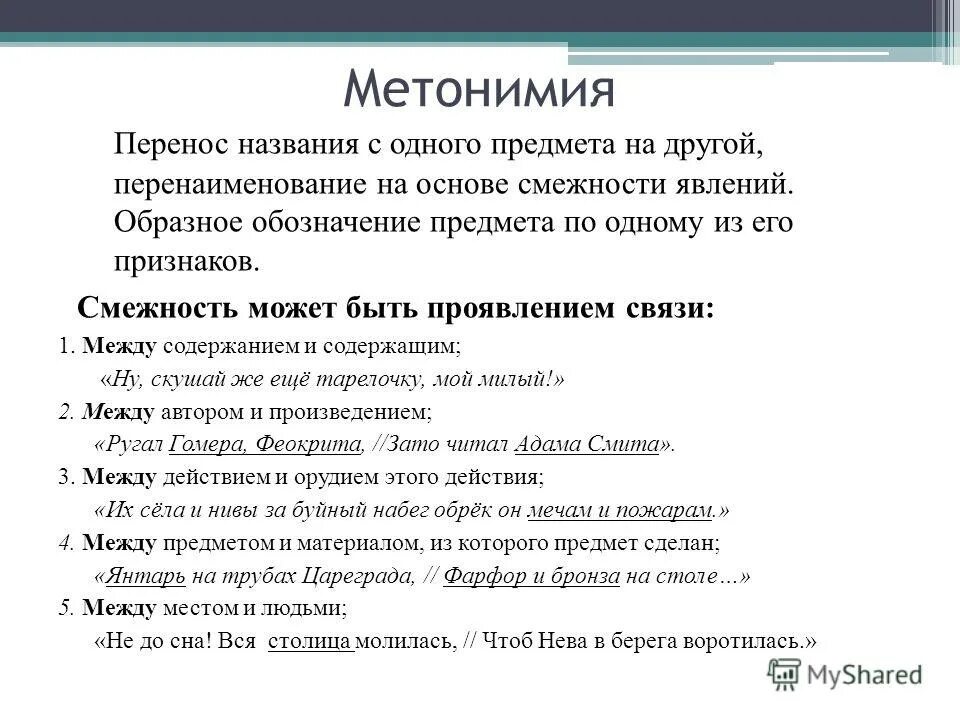 Метонимия

Перенос названия с одного предмета на другой, перенаименование на основе смежности явлений. Образное обозначение предмета по одному из его признаков.

Смежность может быть проявлением связи:

1. Между содержанием и содержащим;
«Ну, скушай же ещё тарелочку, мой милый!»
2. Между автором и произведением;
«Ругал Гомера, Феокрита, //Зато читал Адама Смита».
3. Между действием и орудием этого действия;
«Их сёла и нивы за буйный набег обрёк он мечам и пожарам.»
4. Между предметом и материалом, из которого предмет сделан;
«Янтарь на трубах Цареграда, // Фарфор и бронза на столе…»
5. Между местом и людьми;
«Не до сна! Вся столица молилась, // Чтоб Нева в берега воротилась.»

MyShared